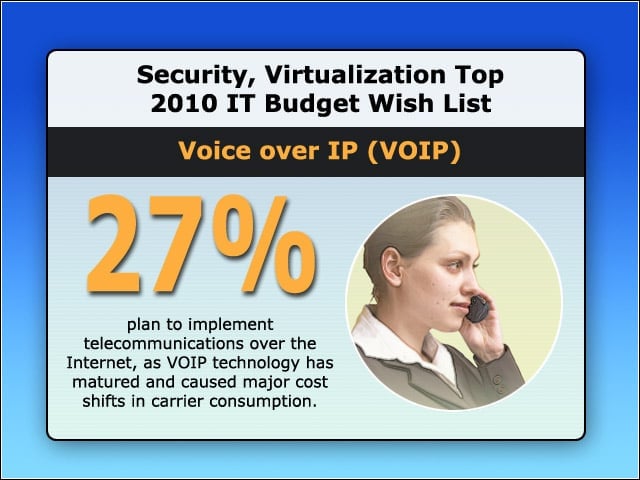 Security, Virtualization Top 2010 IT Budget Wish List

Voice over IP (VOIP)

27%

plan to implement telecommunications over the Internet, as VOIP technology has matured and caused major cost shifts in carrier consumption.